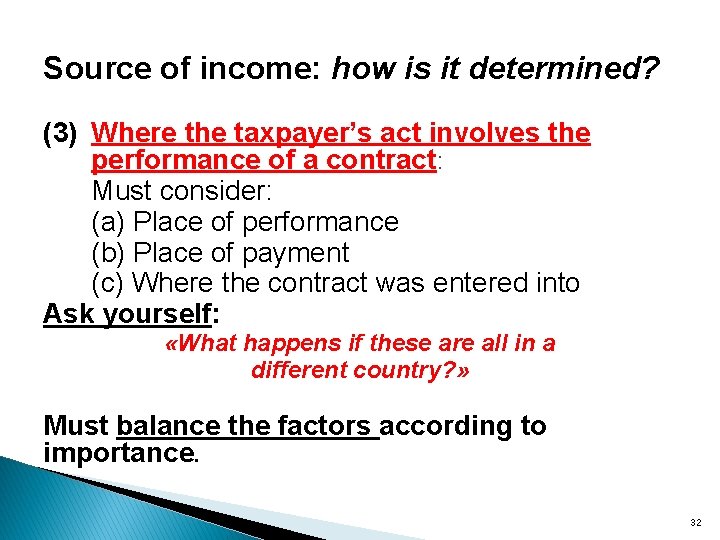 Source of income: how is it determined?

(3) Where the taxpayer's act involves the performance of a contract:
Must consider:
(a) Place of performance
(b) Place of payment
(c) Where the contract was entered into

Ask yourself:
«What happens if these are all in a different country?»

Must balance the factors according to importance.

32